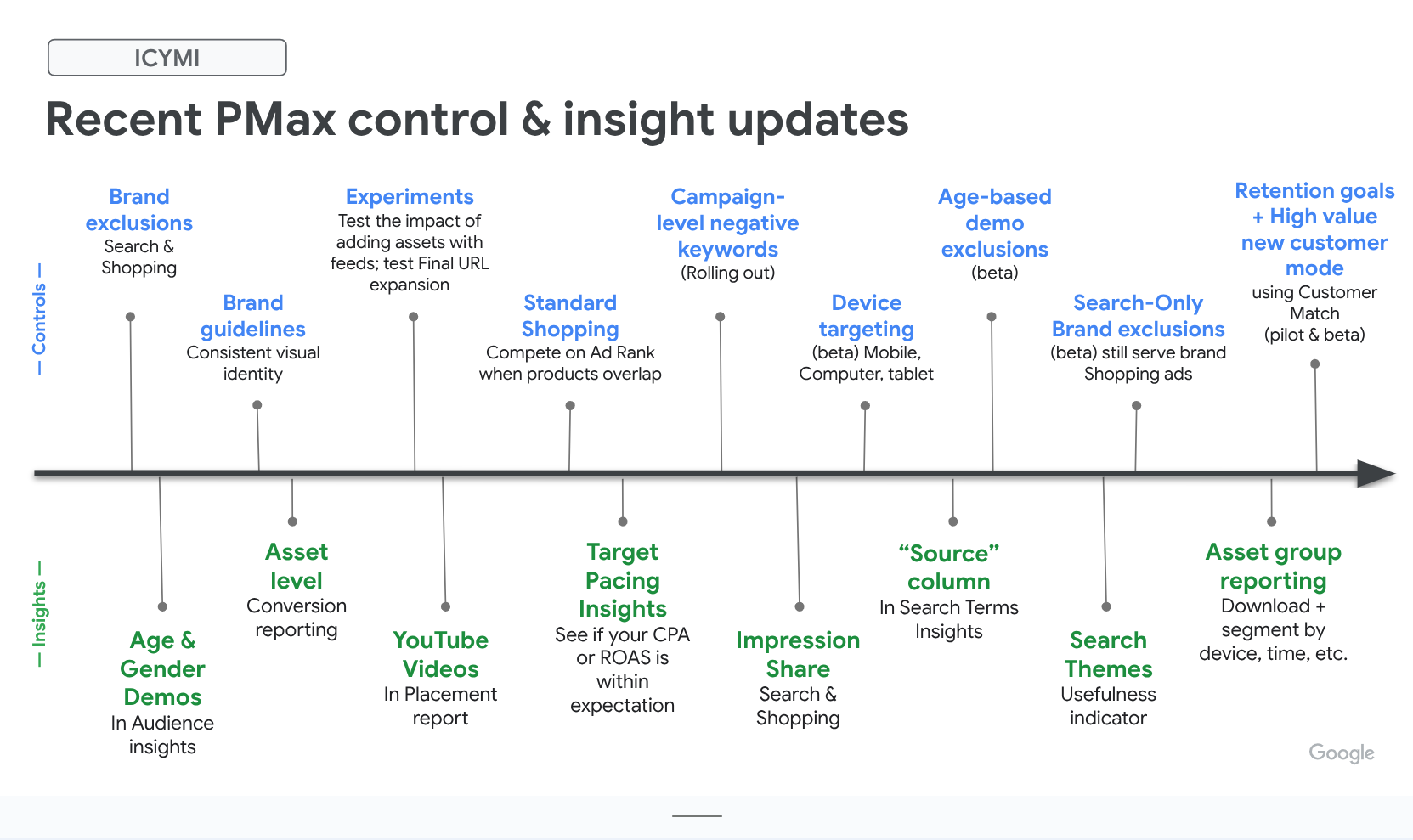 ICYMI

Recent PMax control & insight updates

— Controls —

Brand exclusions
Search & Shopping

Brand guidelines
Consistent visual identity

Experiments
Test the impact of adding assets with feeds; test Final URL expansion

Standard Shopping
Compete on Ad Rank when products overlap

Campaign-level negative keywords
(Rolling out)

Device targeting
(beta) Mobile, Computer, tablet

Age-based demo exclusions
(beta)

Search-Only Brand exclusions
(beta) still serve brand Shopping ads

Retention goals + High value new customer mode
using Customer Match
(pilot & beta)

— Insights —

Age & Gender Demos
In Audience insights

Asset level
Conversion reporting

YouTube Videos
In Placement report

Target Pacing Insights
See if your CPA or ROAS is within expectation

Impression Share
Search & Shopping

“Source” column
In Search Terms Insights

Search Themes
Usefulness indicator

Asset group reporting
Download + segment by device, time, etc.

Google